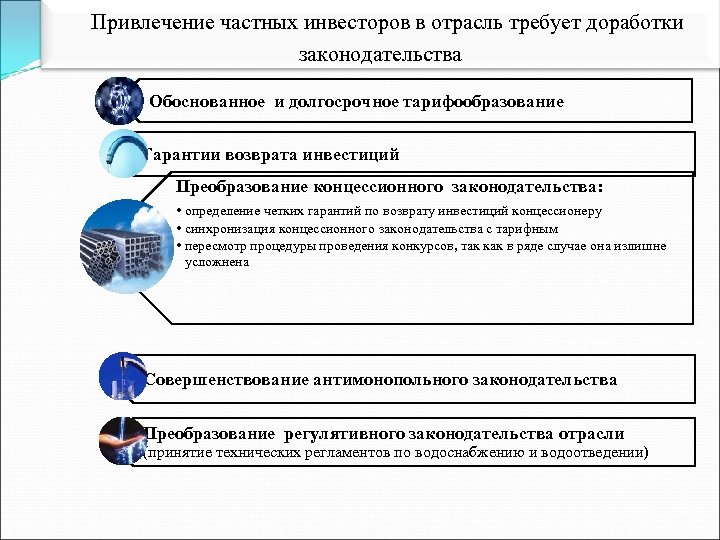 Привлечение частных инвесторов в отрасль требует доработки законодательства

Обоснованное и долгосрочное тарифообразование

Гарантии возврата инвестиций

Преобразование концессионного законодательства:

• определение четких гарантий по возврату инвестиций концессионеру
• синхронизация концессионного законодательства с тарифным
• пересмотр процедуры проведения конкурсов, так как в ряде случае она излишне усложнена

Совершенствование антимонопольного законодательства

Преобразование регулятивного законодательства отрасли (принятие технических регламентов по водоснабжению и водоотведении)